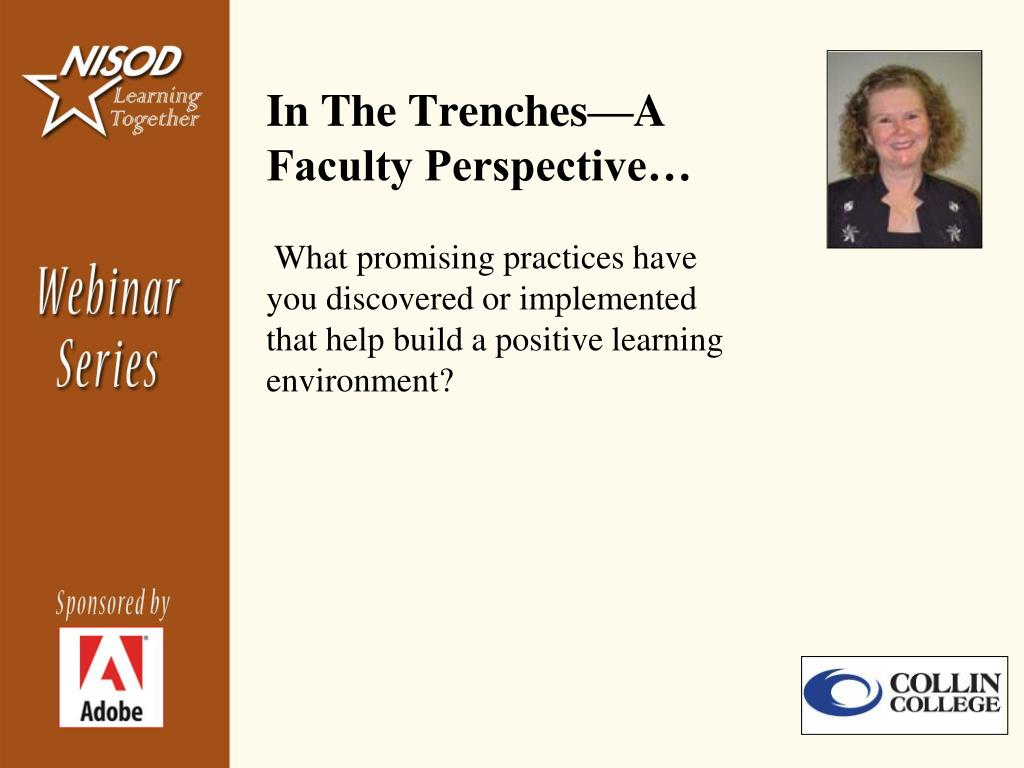 NISOD
Learning Together

Webinar Series

Sponsored by

Adobe

In The Trenches—A Faculty Perspective…

What promising practices have you discovered or implemented that help build a positive learning environment?

COLLIN COLLEGE